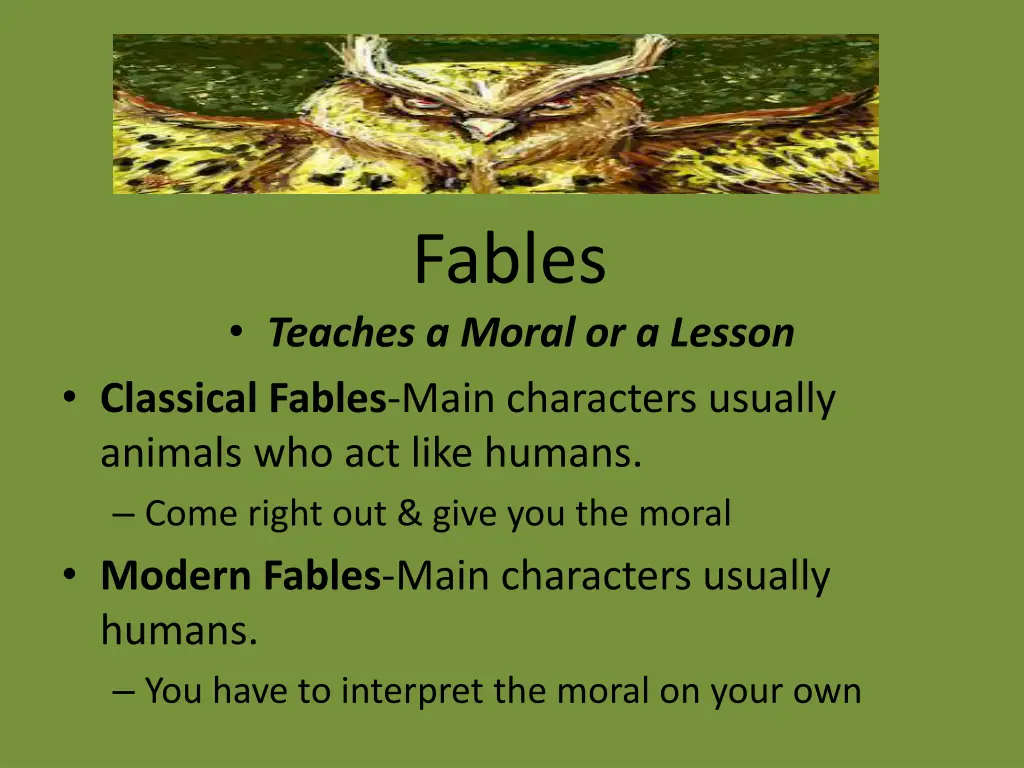 Fables

• Teaches a Moral or a Lesson

• Classical Fables-Main characters usually animals who act like humans.

– Come right out & give you the moral

• Modern Fables-Main characters usually humans.

– You have to interpret the moral on your own